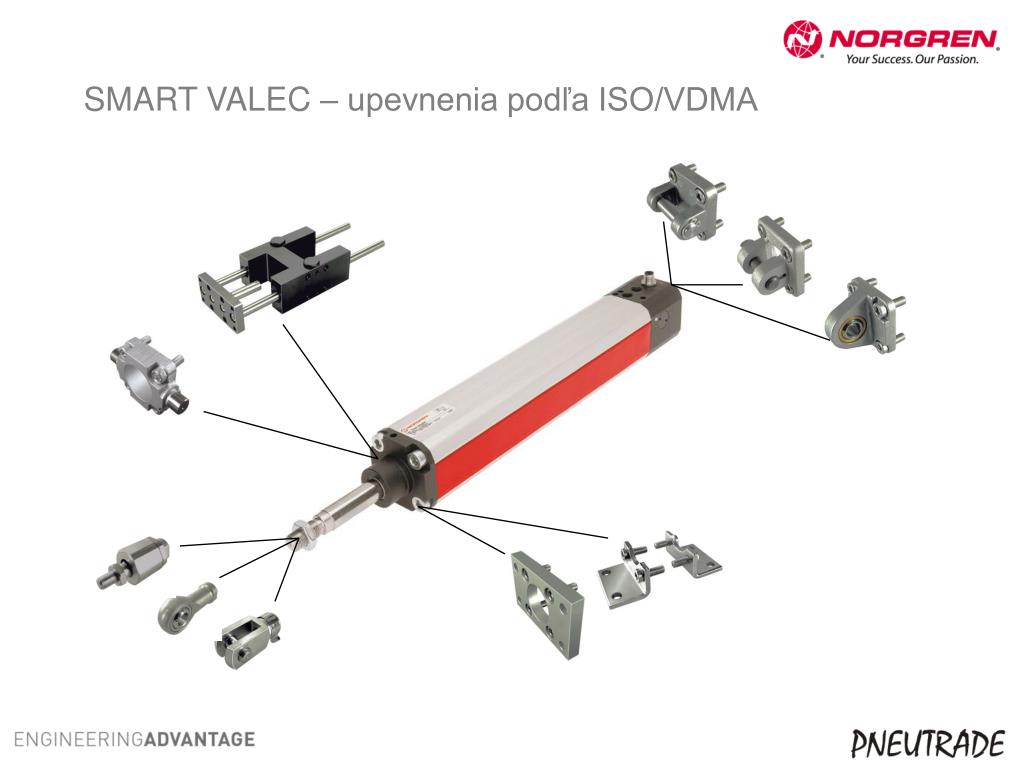 NORGREN
Your Success. Our Passion.

SMART VALEC – upevnenia podľa ISO/VDMA

ENGINEERINGADVANTAGE

PNEUTRADE